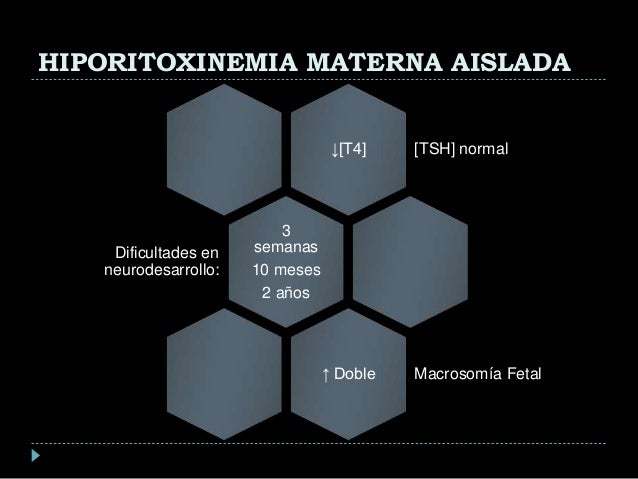 HIPORITOXINEMIA MATERNA AISLADA

↓[T4]

[TSH] normal

Dificultades en neurodesarrollo:

3 semanas

10 meses

2 años

↑ Doble

Macrosomía Fetal